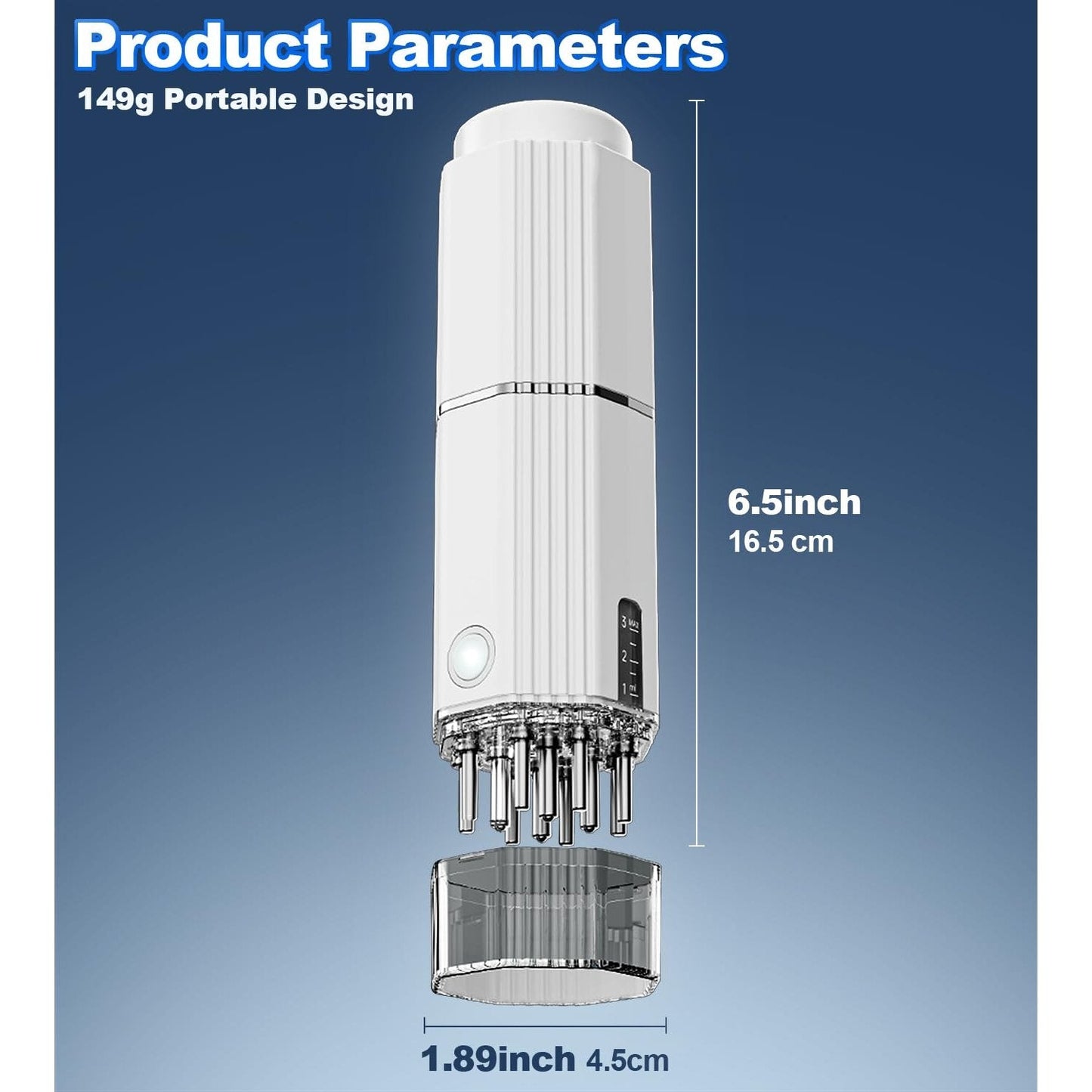 Product Parameters
149g Portable Design

6.5inch
16.5 cm

3 MAX
2
1 ml

1.89inch 4.5cm